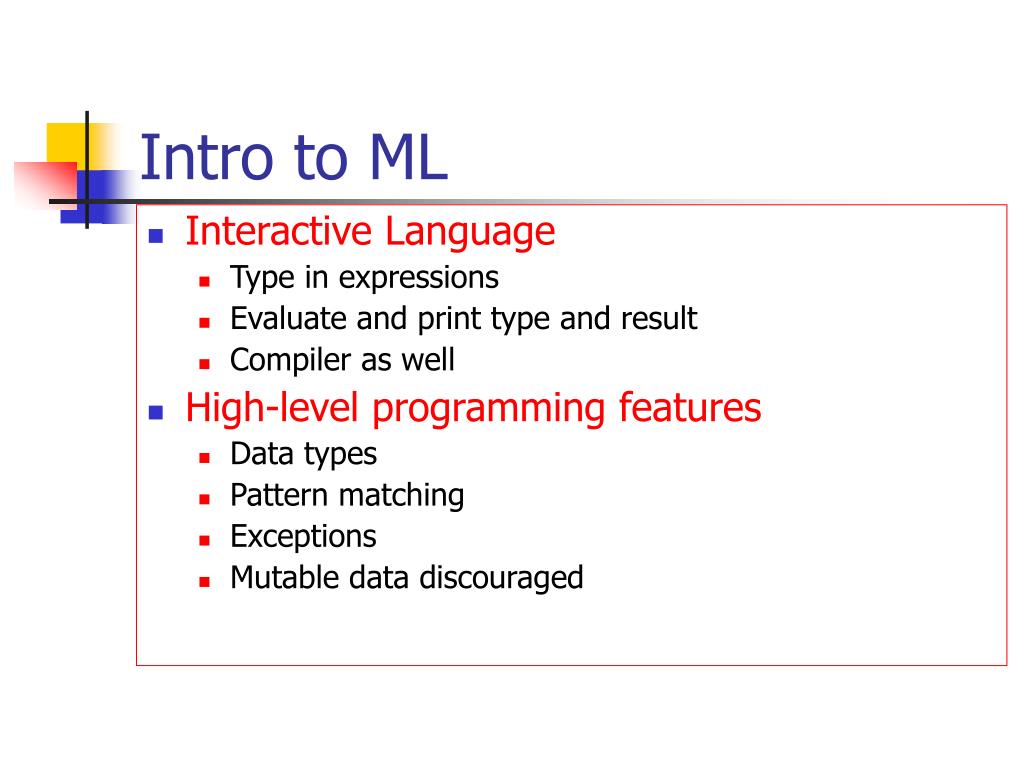 Intro to ML

- Interactive Language
  - Type in expressions
  - Evaluate and print type and result
  - Compiler as well
- High-level programming features
  - Data types
  - Pattern matching
  - Exceptions
  - Mutable data discouraged